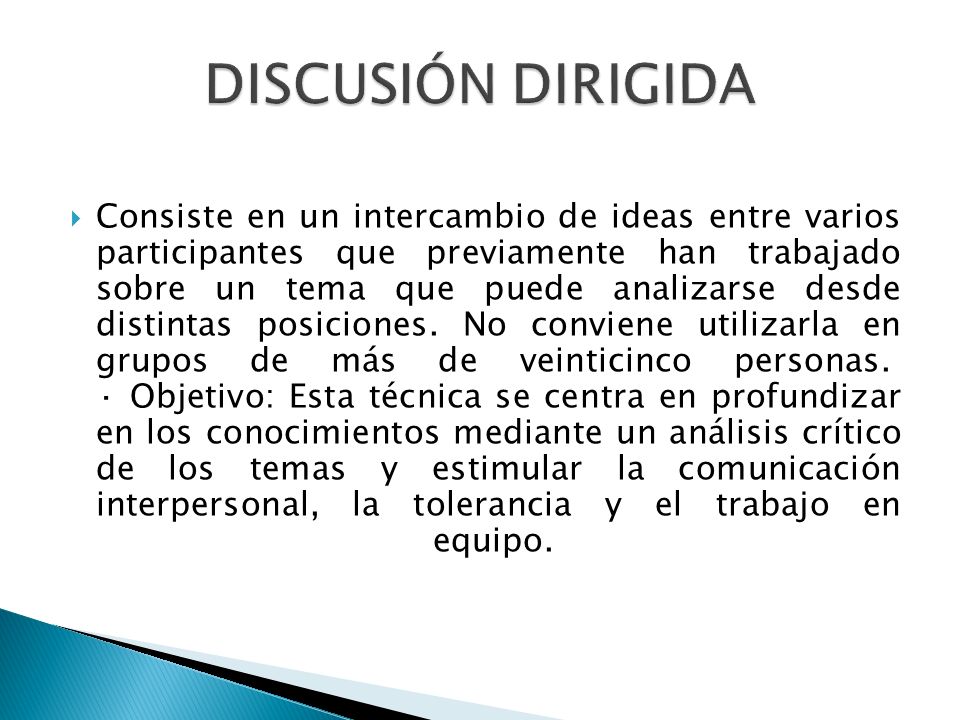 DISCUSIÓN DIRIGIDA

Consiste en un intercambio de ideas entre varios participantes que previamente han trabajado sobre un tema que puede analizarse desde distintas posiciones. No conviene utilizarla en grupos de más de veinticinco personas. · Objetivo: Esta técnica se centra en profundizar en los conocimientos mediante un análisis crítico de los temas y estimular la comunicación interpersonal, la tolerancia y el trabajo en equipo.